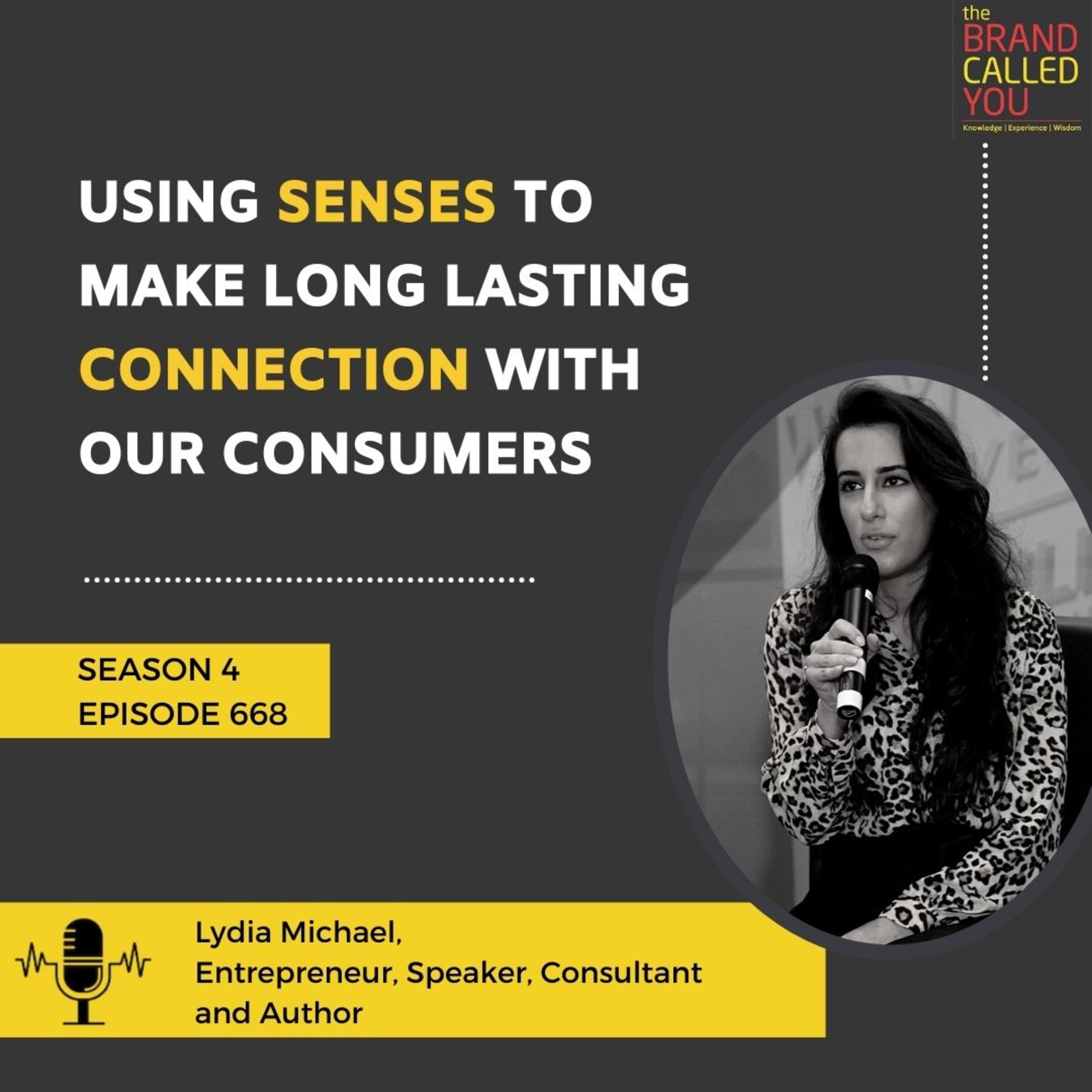 the BRAND CALLED YOU
Knowledge | Experience | Wisdom

USING SENSES TO MAKE LONG LASTING CONNECTION WITH OUR CONSUMERS

SEASON 4
EPISODE 668

Lydia Michael,
Entrepreneur, Speaker, Consultant and Author